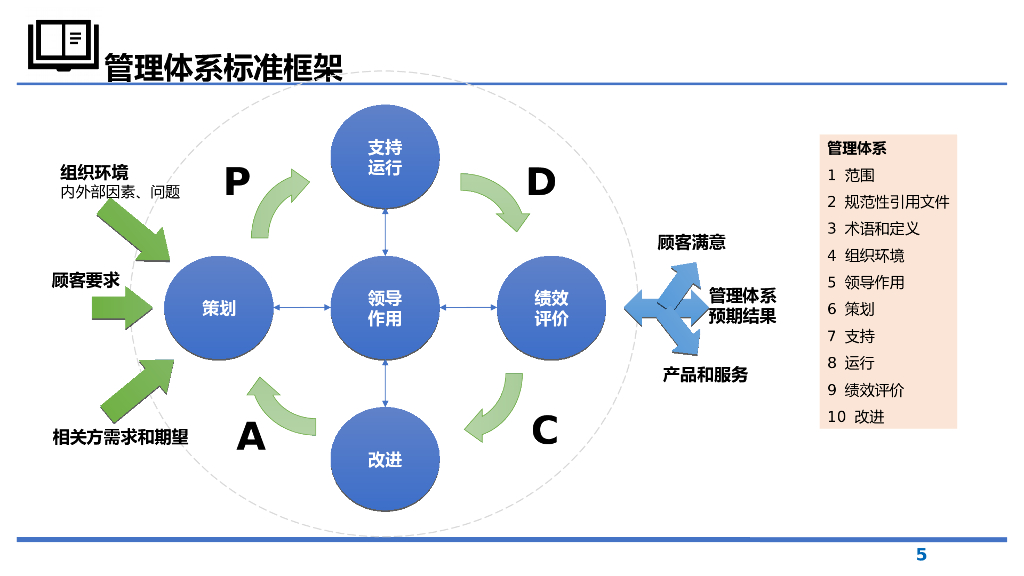 管理体系标准框架

组织环境
内外部因素、问题

顾客要求

相关方需求和期望

P

D

A

C

支持
运行

策划

领导
作用

绩效
评价

改进

顾客满意

管理体系
预期结果

产品和服务

管理体系
1 范围
2 规范性引用文件
3 术语和定义
4 组织环境
5 领导作用
6 策划
7 支持
8 运行
9 绩效评价
10 改进

5